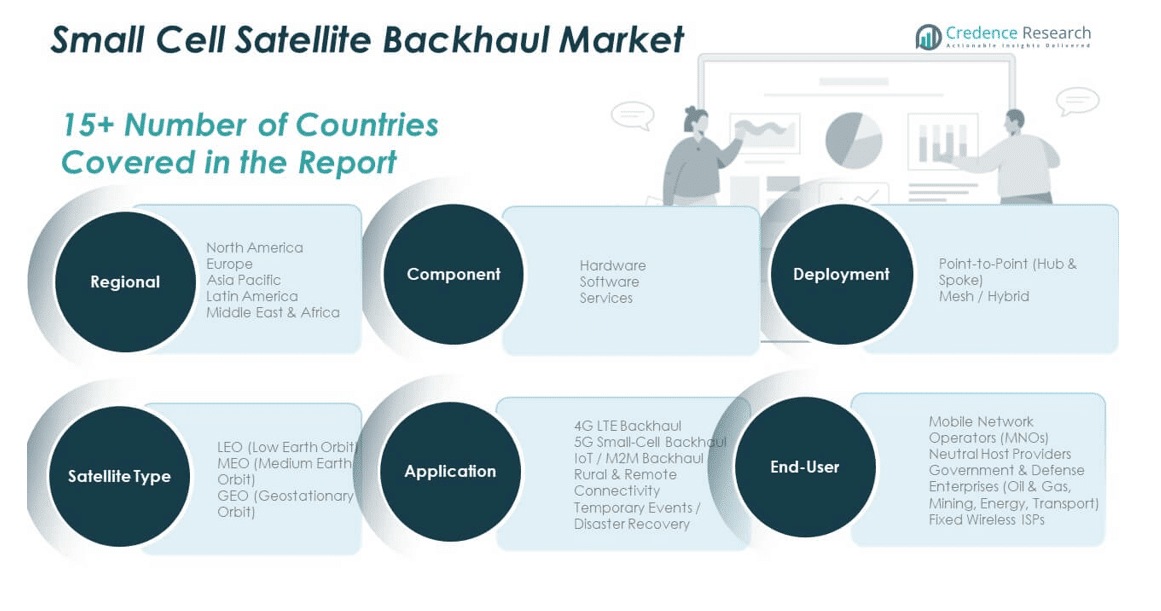 Small Cell Satellite Backhaul Market

Credence Research
Actionable Insights Delivered

15+ Number of Countries Covered in the Report

Regional
North America
Europe
Asia Pacific
Latin America
Middle East & Africa

Component
Hardware
Software
Services

Deployment
Point-to-Point (Hub & Spoke)
Mesh / Hybrid

Satellite Type
LEO (Low Earth Orbit)
MEO (Medium Earth Orbit)
GEO (Geostationary Orbit)

Application
4G LTE Backhaul
5G Small-Cell Backhaul
IoT / M2M Backhaul
Rural & Remote Connectivity
Temporary Events / Disaster Recovery

End-User
Mobile Network Operators (MNOs)
Neutral Host Providers
Government & Defense
Enterprises (Oil & Gas, Mining, Energy, Transport)
Fixed Wireless ISPs